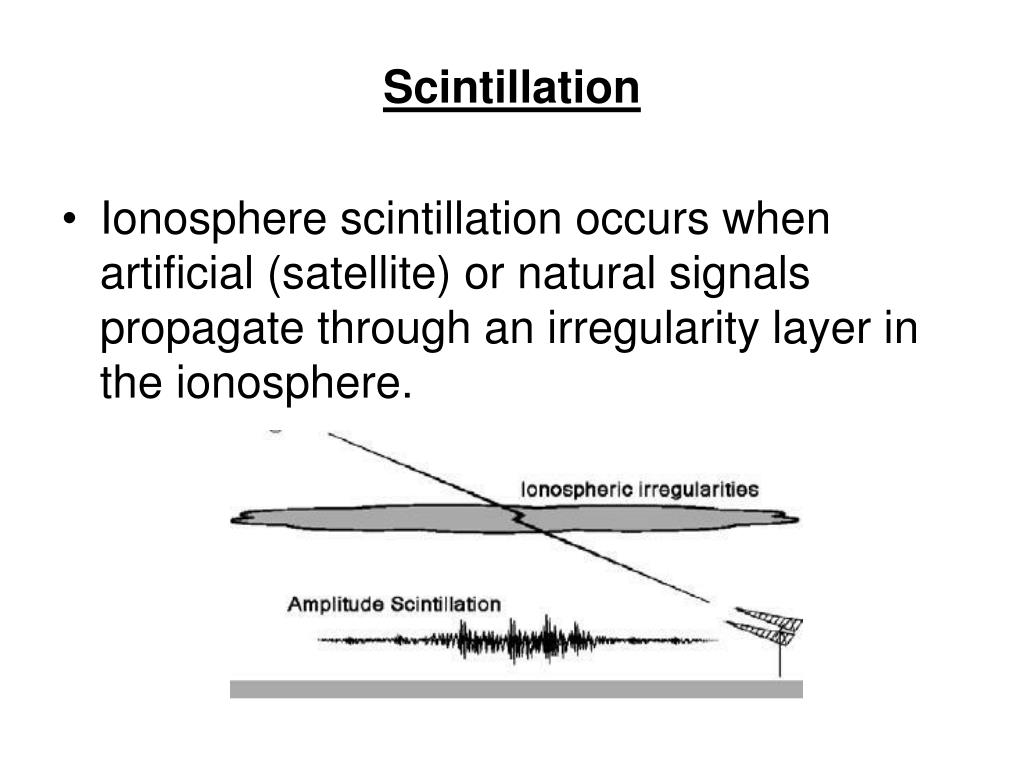 Scintillation

• Ionosphere scintillation occurs when artificial (satellite) or natural signals propagate through an irregularity layer in the ionosphere.

Ionospheric irregularities

Amplitude Scintillation